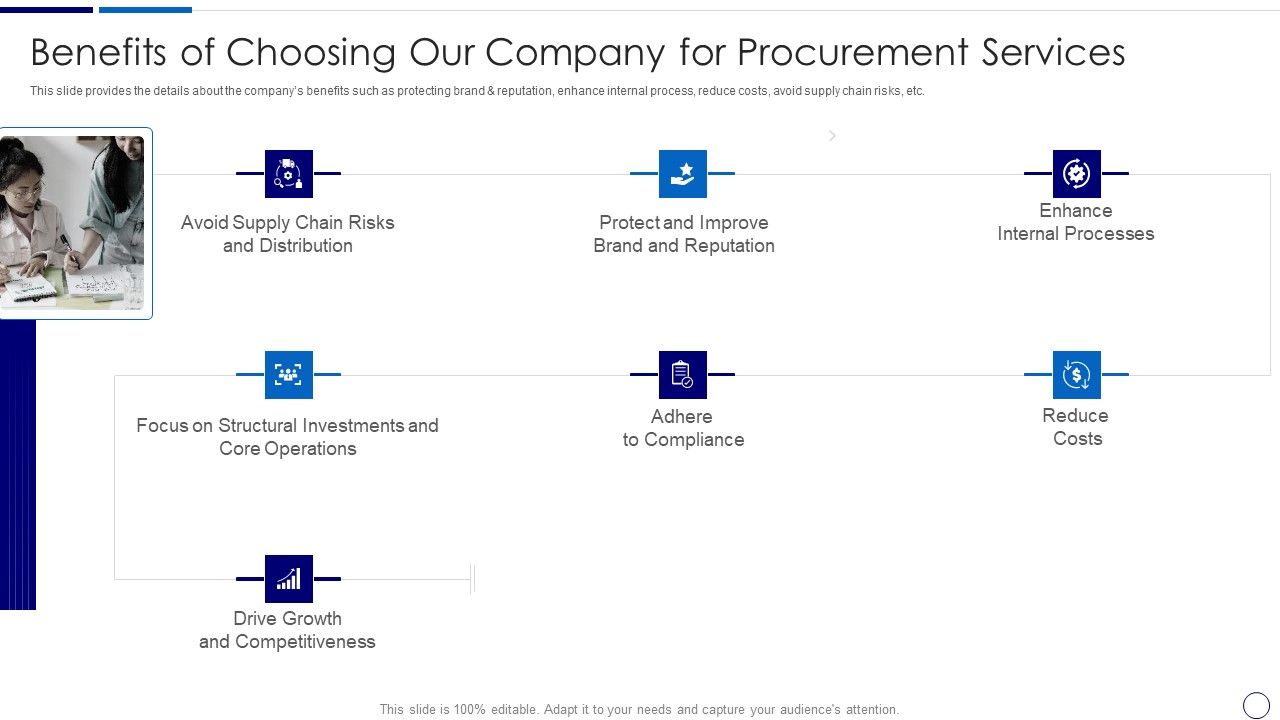 Benefits of Choosing Our Company for Procurement Services

This slide provides the details about the company's benefits such as protecting brand & reputation, enhance internal process, reduce costs, avoid supply chain risks, etc.

Avoid Supply Chain Risks and Distribution

Protect and Improve Brand and Reputation

Enhance Internal Processes

Focus on Structural Investments and Core Operations

Adhere to Compliance

Reduce Costs

Drive Growth and Competitiveness

This slide is 100% editable. Adapt it to your needs and capture your audience's attention.